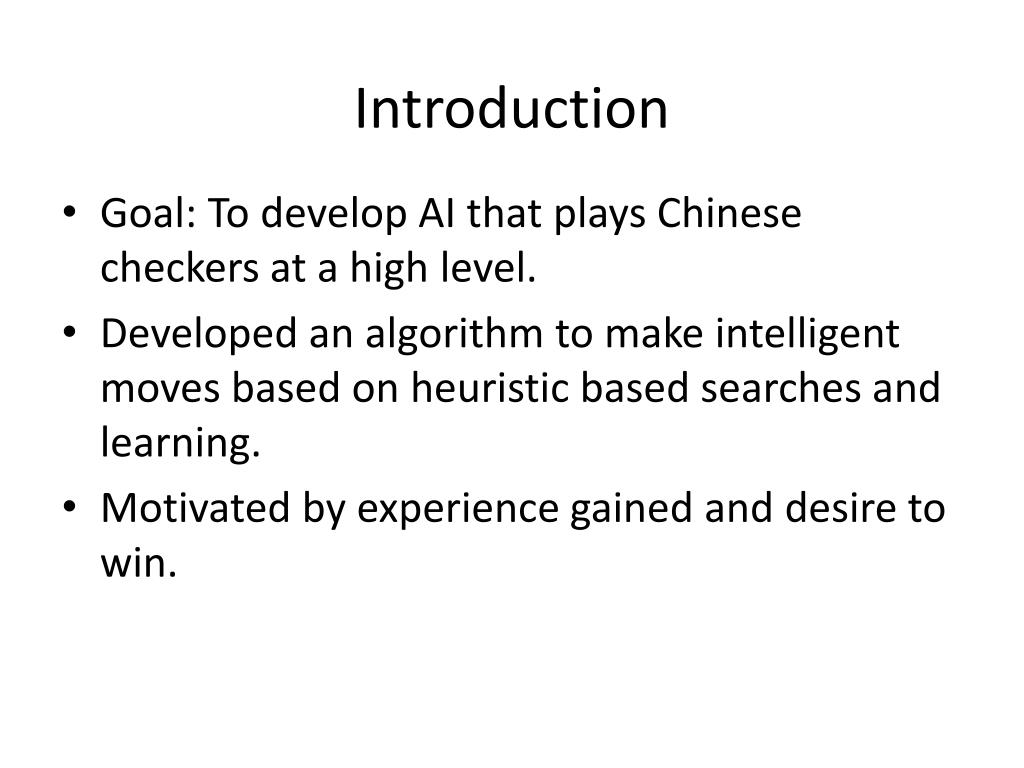 Introduction

• Goal: To develop AI that plays Chinese checkers at a high level.
• Developed an algorithm to make intelligent moves based on heuristic based searches and learning.
• Motivated by experience gained and desire to win.